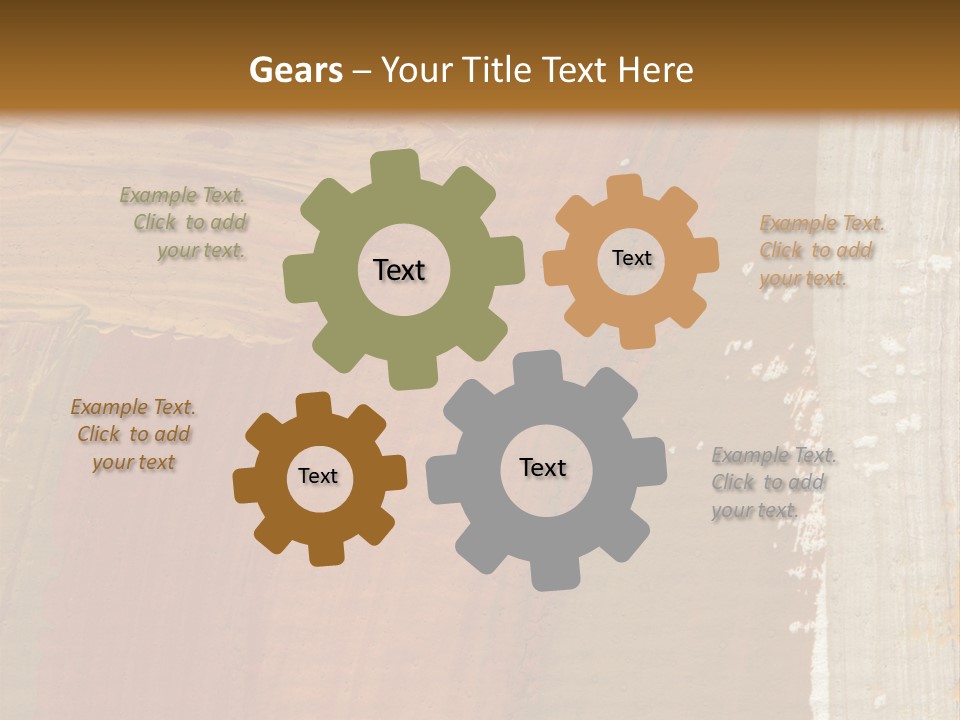 Gears – Your Title Text Here

Example Text. Click to add your text.

Text

Text

Example Text. Click to add your text.

Example Text. Click to add your text

Text

Text

Example Text. Click to add your text.